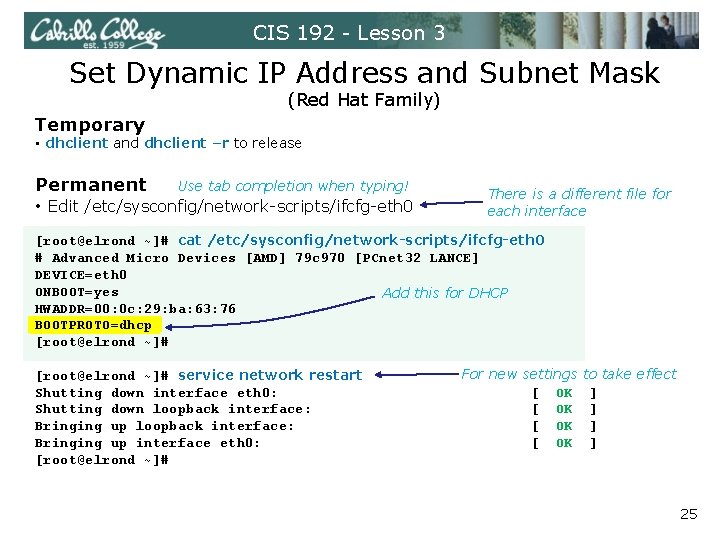 Cabrillo College est. 1959

CIS 192 - Lesson 3

Set Dynamic IP Address and Subnet Mask

(Red Hat Family)

Temporary

• dhclient and dhclient –r to release

Permanent

Use tab completion when typing!

• Edit /etc/sysconfig/network-scripts/ifcfg-eth0

There is a different file for each interface

[root@elrond ~]# cat /etc/sysconfig/network-scripts/ifcfg-eth0
# Advanced Micro Devices [AMD] 79c970 [PCnet32 LANCE]
DEVICE=eth0
ONBOOT=yes
HWADDR=00:0c:29:ba:63:76
BOOTPROTO=dhcp
[root@elrond ~]#

Add this for DHCP

[root@elrond ~]# service network restart

For new settings to take effect

Shutting down interface eth0: [ OK ]
Shutting down loopback interface: [ OK ]
Bringing up loopback interface: [ OK ]
Bringing up interface eth0: [ OK ]
[root@elrond ~]#

25